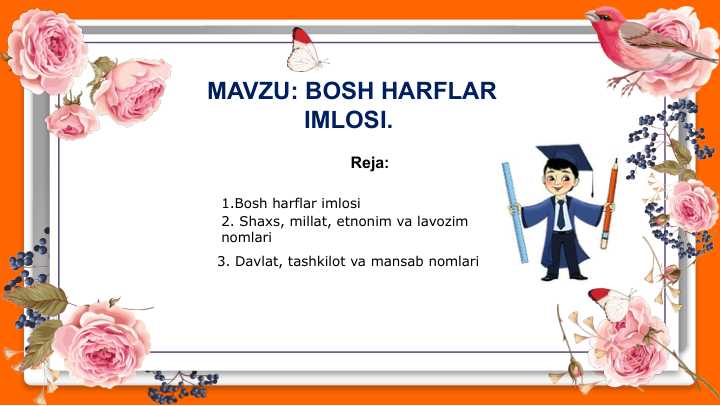 MAVZU: BOSH HARFLAR IMLOSI.

Reja:

1.Bosh harflar imlosi

2. Shaxs, millat, etnonim va lavozim nomlari

3. Davlat, tashkilot va mansab nomlari